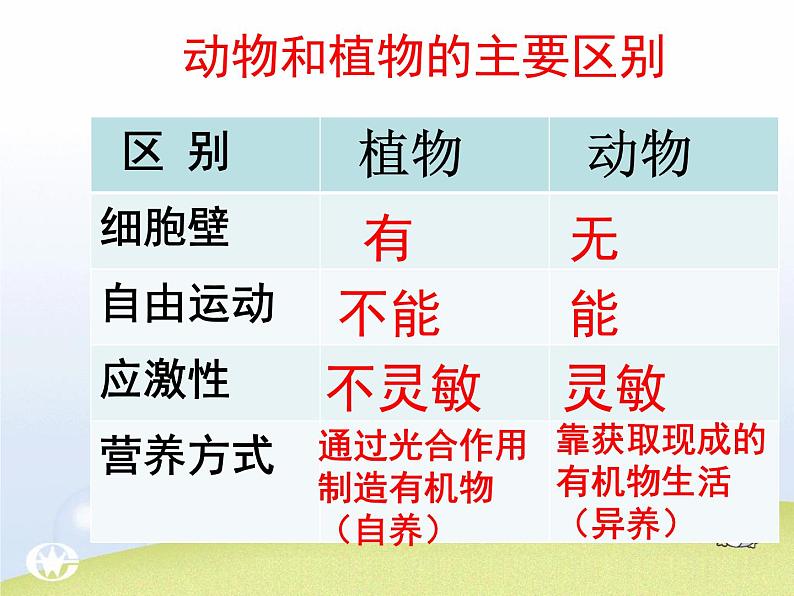 动物和植物的主要区别

| 区 别 | 植物 | 动物 |
|---|---|---|
| 细胞壁 | 有 | 无 |
| 自由运动 | 不能 | 能 |
| 应激性 | 不灵敏 | 灵敏 |
| 营养方式 | 通过光合作用制造有机物（自养） | 靠获取现成的有机物生活（异养） |